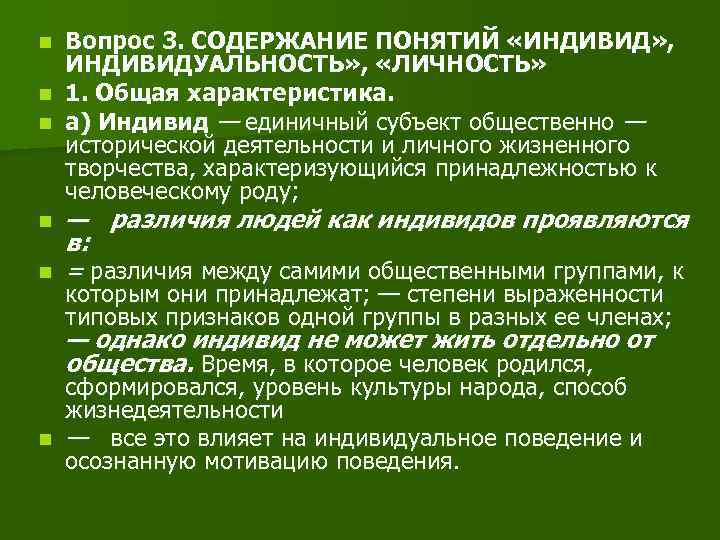 Вопрос 3. СОДЕРЖАНИЕ ПОНЯТИЙ «ИНДИВИД», ИНДИВИДУАЛЬНОСТЬ», «ЛИЧНОСТЬ»

1. Общая характеристика.

а) Индивид — единичный субъект общественно — исторической деятельности и личного жизненного творчества, характеризующийся принадлежностью к человеческому роду;

— различия людей как индивидов проявляются в:

= различия между самими общественными группами, к которым они принадлежат; — степени выраженности типовых признаков одной группы в разных ее членах; — однако индивид не может жить отдельно от общества. Время, в которое человек родился, сформировался, уровень культуры народа, способ жизнедеятельности

— все это влияет на индивидуальное поведение и осознанную мотивацию поведения.